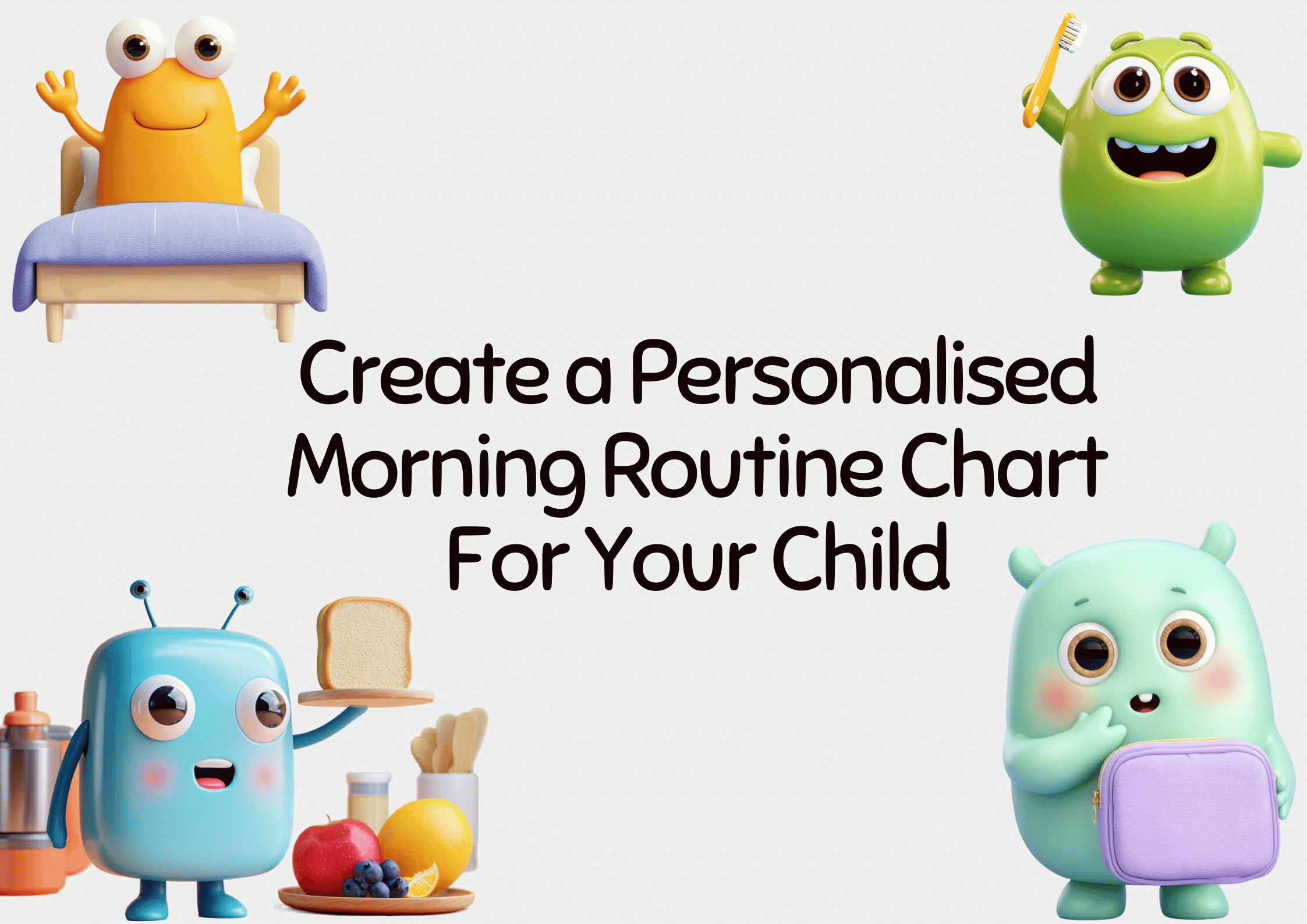 Create a Personalised Morning Routine Chart For Your Child